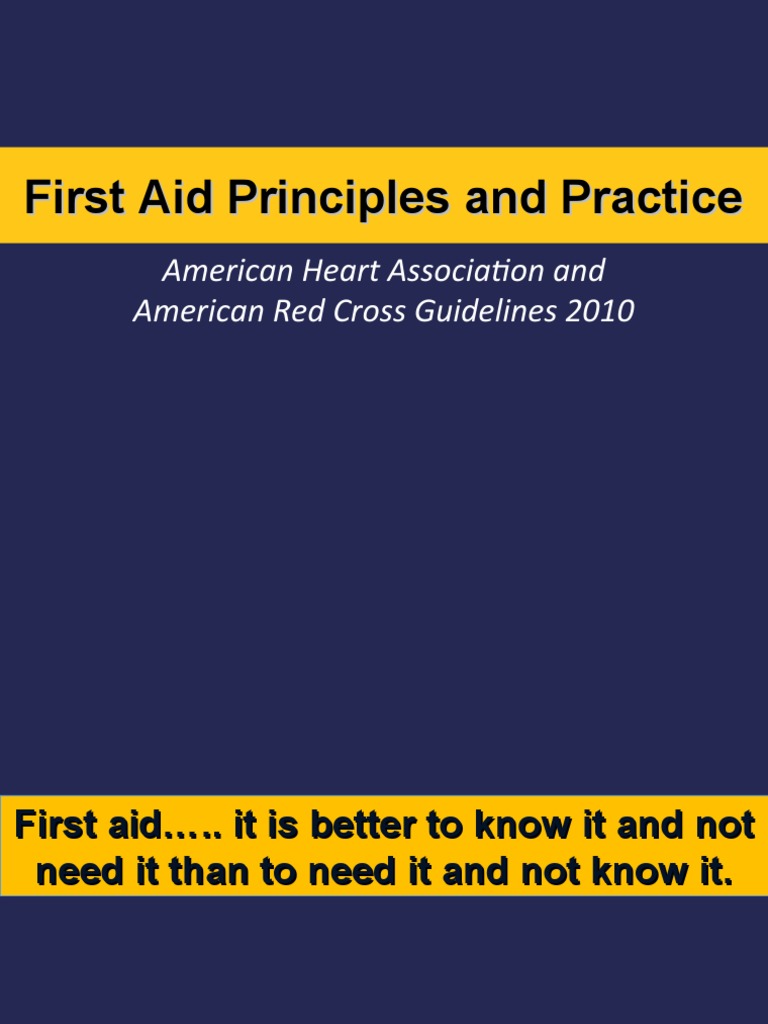 First Aid Principles and Practice

American Heart Association and American Red Cross Guidelines 2010

First aid….. it is better to know it and not need it than to need it and not know it.